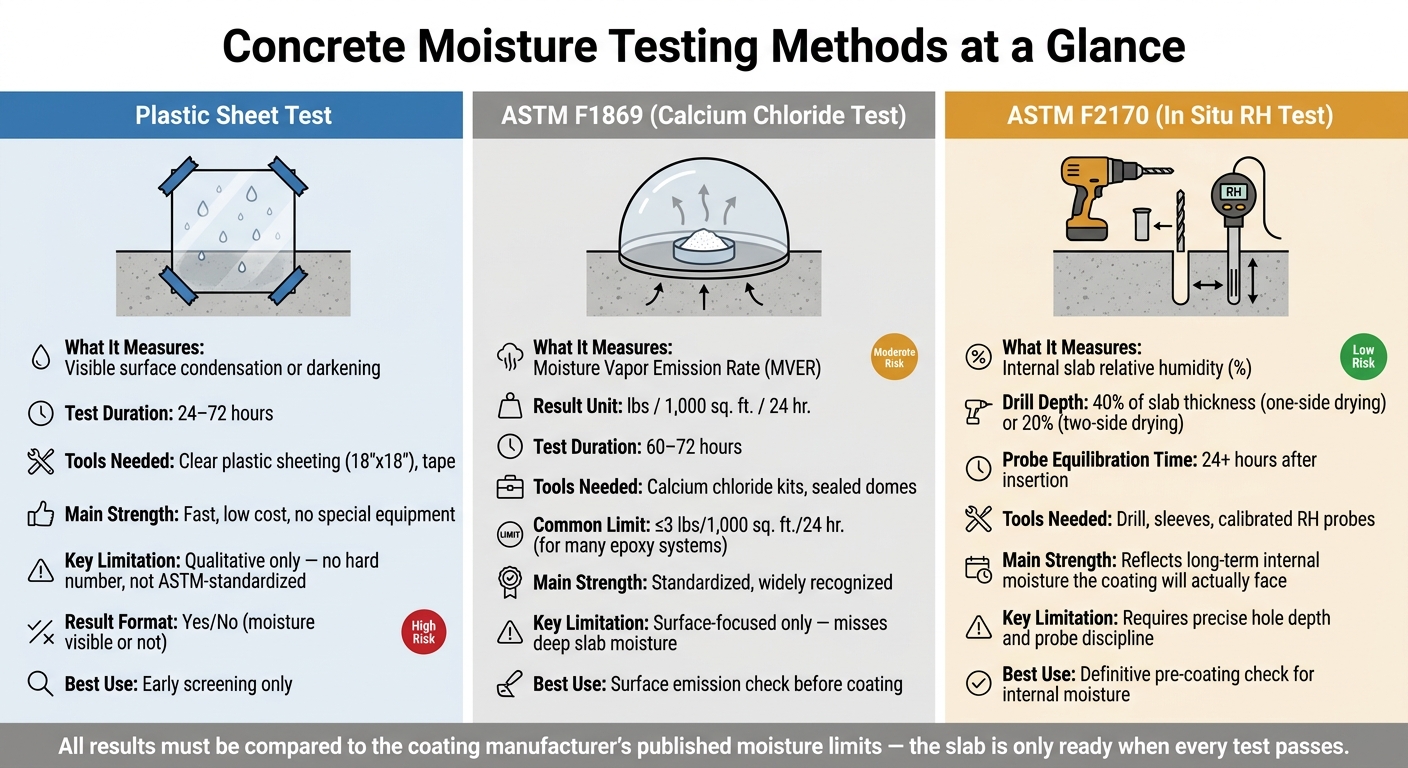 Concrete Moisture Testing Methods at a Glance

Plastic Sheet Test

What It Measures: Visible surface condensation or darkening

Test Duration: 24–72 hours

Tools Needed: Clear plastic sheeting (18"x18"), tape

Main Strength: Fast, low cost, no special equipment

Key Limitation: Qualitative only — no hard number, not ASTM-standardized

Result Format: Yes/No (moisture visible or not)

High Risk

Best Use: Early screening only

ASTM F1869 (Calcium Chloride Test)

What It Measures: Moisture Vapor Emission Rate (MVER)

Moderate Risk

Result Unit: lbs / 1,000 sq. ft. / 24 hr.

Test Duration: 60–72 hours

Tools Needed: Calcium chloride kits, sealed domes

LIMIT

Common Limit: ≤3 lbs/1,000 sq. ft./24 hr. (for many epoxy systems)

Main Strength: Standardized, widely recognized

Key Limitation: Surface-focused only — misses deep slab moisture

Best Use: Surface emission check before coating

ASTM F2170 (In Situ RH Test)

RH

What It Measures: Internal slab relative humidity (%)

Low Risk

Drill Depth: 40% of slab thickness (one-side drying) or 20% (two-side drying)

Probe Equilibration Time: 24+ hours after insertion

Tools Needed: Drill, sleeves, calibrated RH probes

Main Strength: Reflects long-term internal moisture the coating will actually face

Key Limitation: Requires precise hole depth and probe discipline

Best Use: Definitive pre-coating check for internal moisture

All results must be compared to the coating manufacturer's published moisture limits — the slab is only ready when every test passes.